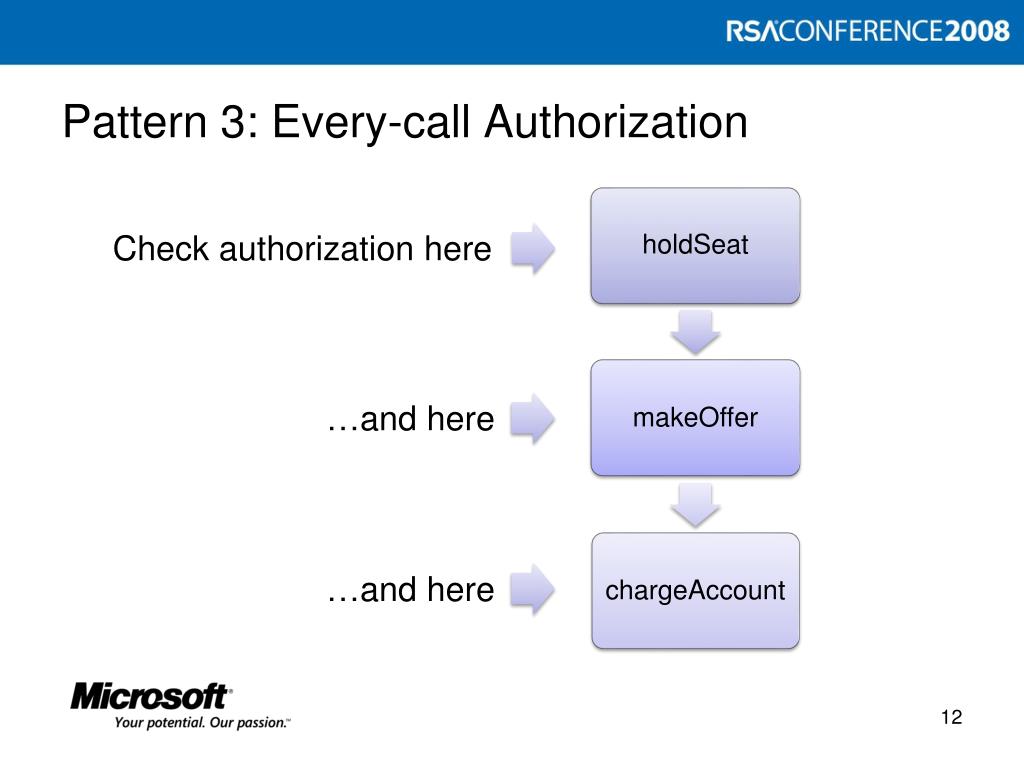 RSACONFERENCE2008

Pattern 3: Every-call Authorization

Check authorization here

holdSeat

…and here

makeOffer

…and here

chargeAccount

Microsoft®
Your potential. Our passion.™

12